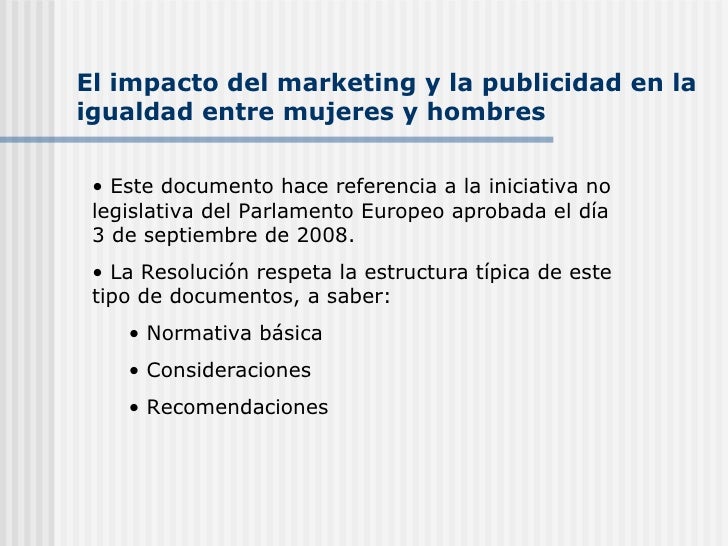 El impacto del marketing y la publicidad en la igualdad entre mujeres y hombres

• Este documento hace referencia a la iniciativa no legislativa del Parlamento Europeo aprobada el día 3 de septiembre de 2008.

• La Resolución respeta la estructura típica de este tipo de documentos, a saber:

• Normativa básica

• Consideraciones

• Recomendaciones